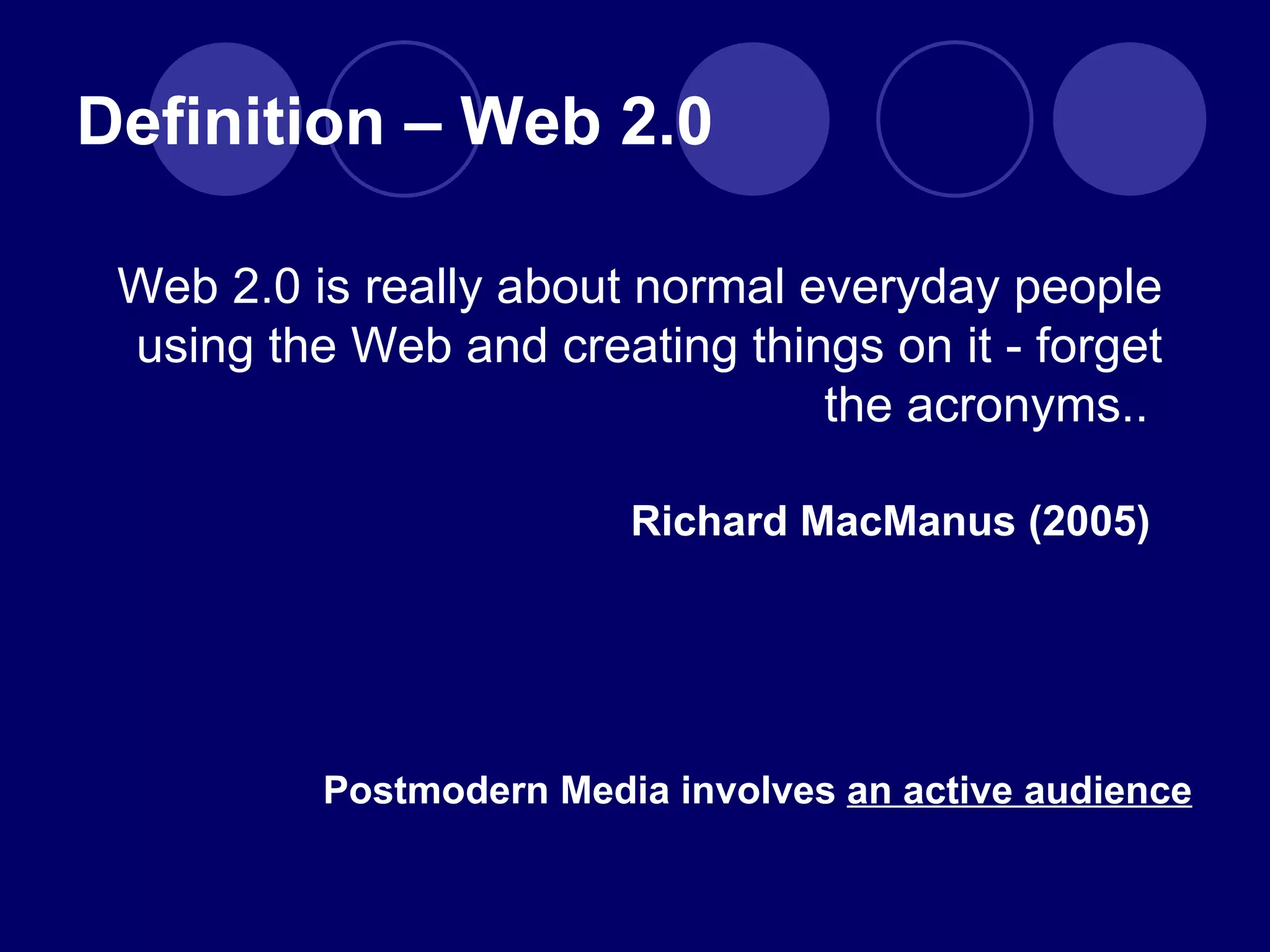 Definition – Web 2.0

Web 2.0 is really about normal everyday people using the Web and creating things on it - forget the acronyms..

Richard MacManus (2005)

Postmodern Media involves an active audience